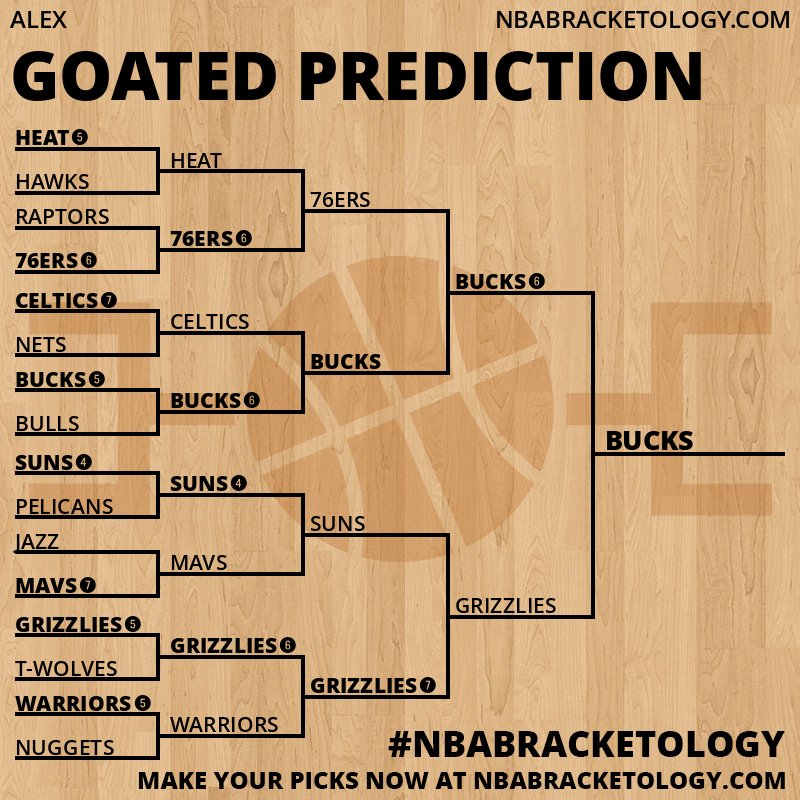 ALEX
NBABRACKETOLOGY.COM

GOATED PREDICTION

HEAT 5
HAWKS
RAPTORS
76ERS 6
CELTICS 7
NETS
BUCKS 5
BULLS
SUNS 4
PELICANS
JAZZ
MAVS 7
GRIZZLIES 5
T-WOLVES
WARRIORS 5
NUGGETS

HEAT
76ERS 6
CELTICS
BUCKS 6
SUNS 4
MAVS
GRIZZLIES 6
WARRIORS

76ERS
BUCKS
SUNS
GRIZZLIES 7

BUCKS 6
GRIZZLIES

BUCKS

#NBABRACKETOLOGY
MAKE YOUR PICKS NOW AT NBABRACKETOLOGY.COM